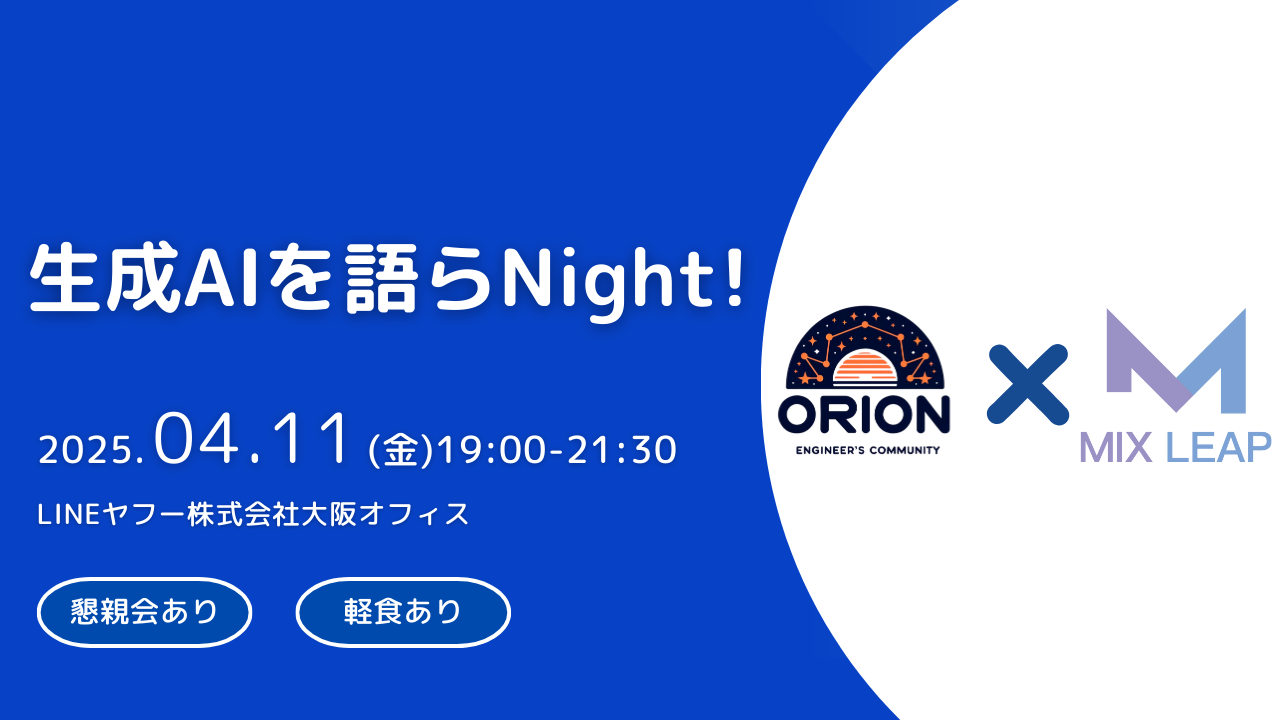 生成AIを語らNight!

2025.04.11 (金)19:00-21:30

LINEヤフー株式会社大阪オフィス

懇親会あり

軽食あり

ORION
ENGINEER'S COMMUNITY

×

MIX LEAP